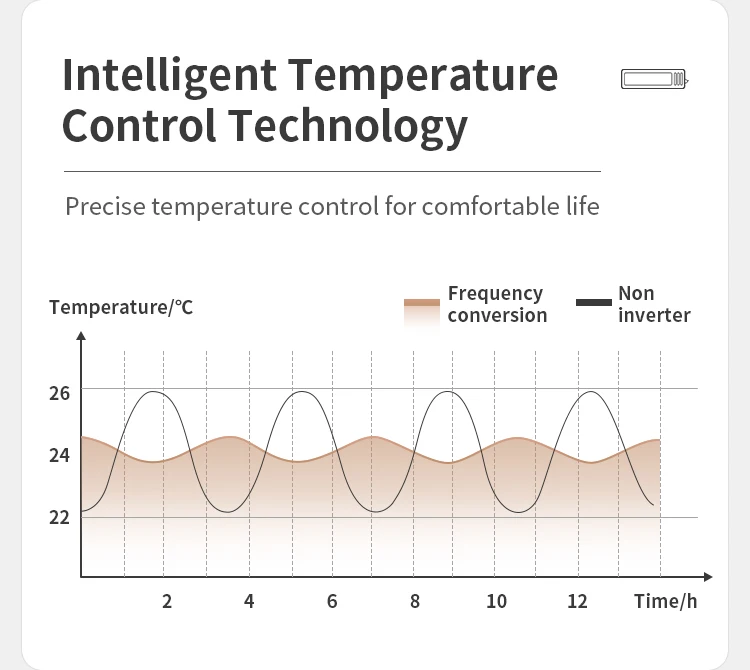 Intelligent Temperature Control Technology

Precise temperature control for comfortable life

Temperature/℃

Frequency conversion

Non inverter

26
24
22

2
4
6
8
10
12
Time/h